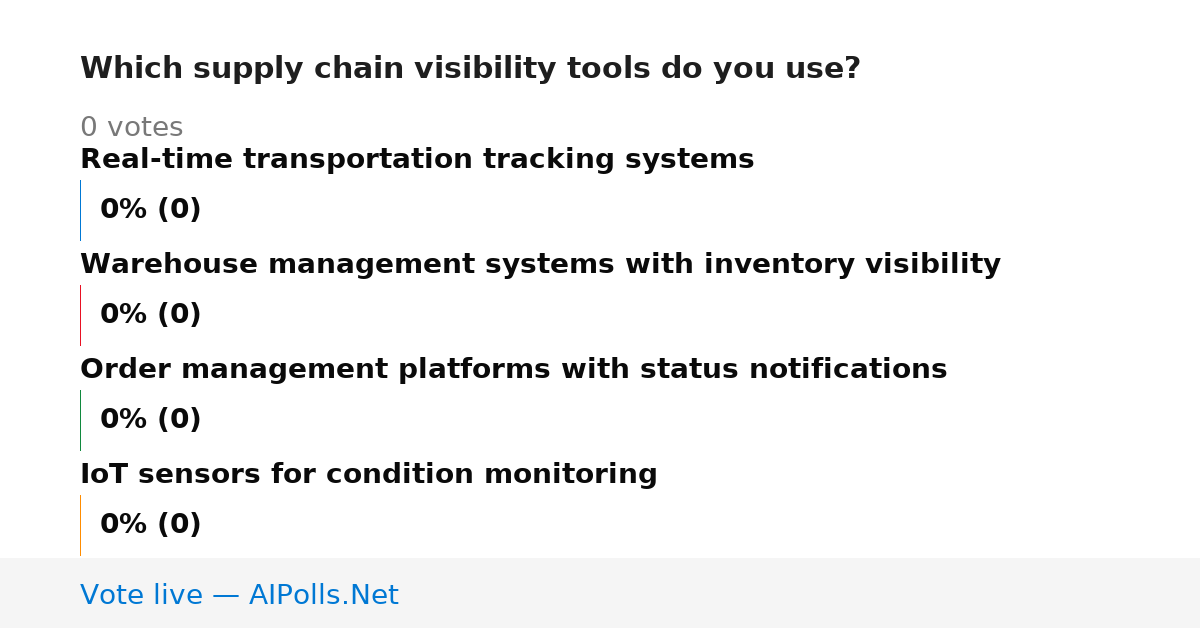 Which supply chain visibility tools do you use?

0 votes

Real-time transportation tracking systems

0% (0)

Warehouse management systems with inventory visibility

0% (0)

Order management platforms with status notifications

0% (0)

IoT sensors for condition monitoring

0% (0)

Vote live — AIPolls.Net